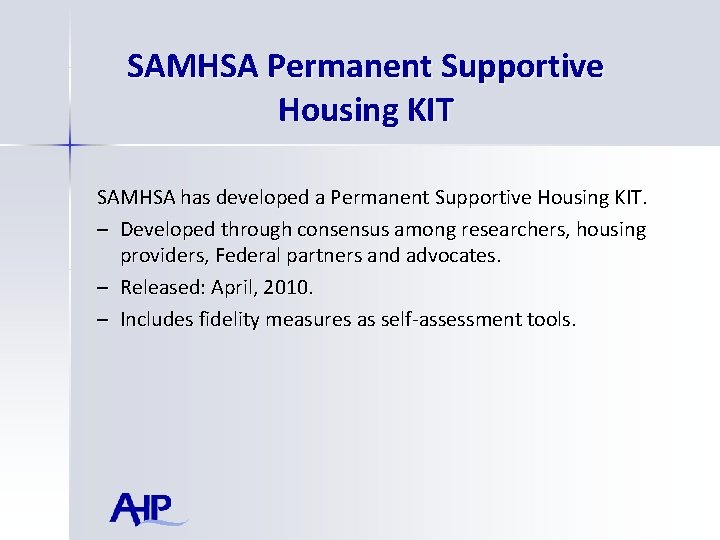 SAMHSA Permanent Supportive Housing KIT

SAMHSA has developed a Permanent Supportive Housing KIT.

– Developed through consensus among researchers, housing providers, Federal partners and advocates.

– Released: April, 2010.

– Includes fidelity measures as self-assessment tools.

AHP